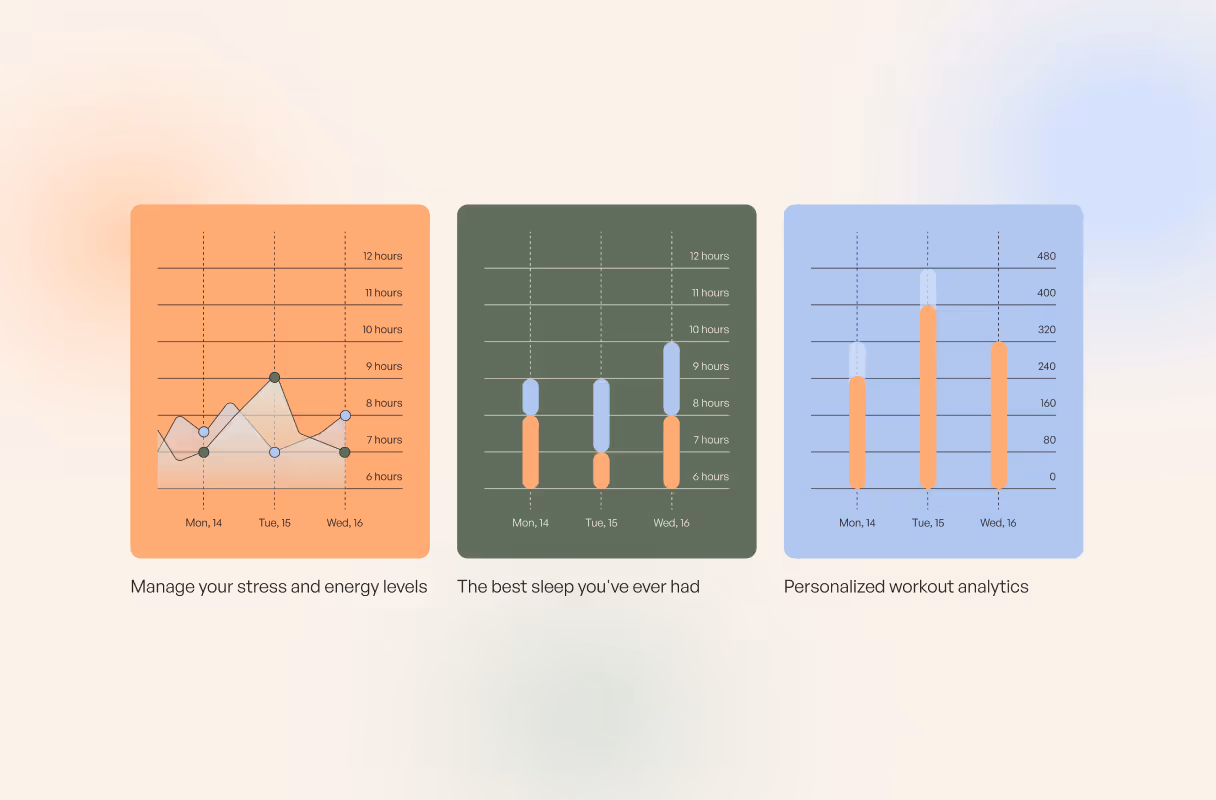 12 hours
11 hours
10 hours
9 hours
8 hours
7 hours
6 hours

Mon, 14
Tue, 15
Wed, 16

Manage your stress and energy levels

12 hours
11 hours
10 hours
9 hours
8 hours
7 hours
6 hours

Mon, 14
Tue, 15
Wed, 16

The best sleep you've ever had

480
400
320
240
160
80
0

Mon, 14
Tue, 15
Wed, 16

Personalized workout analytics